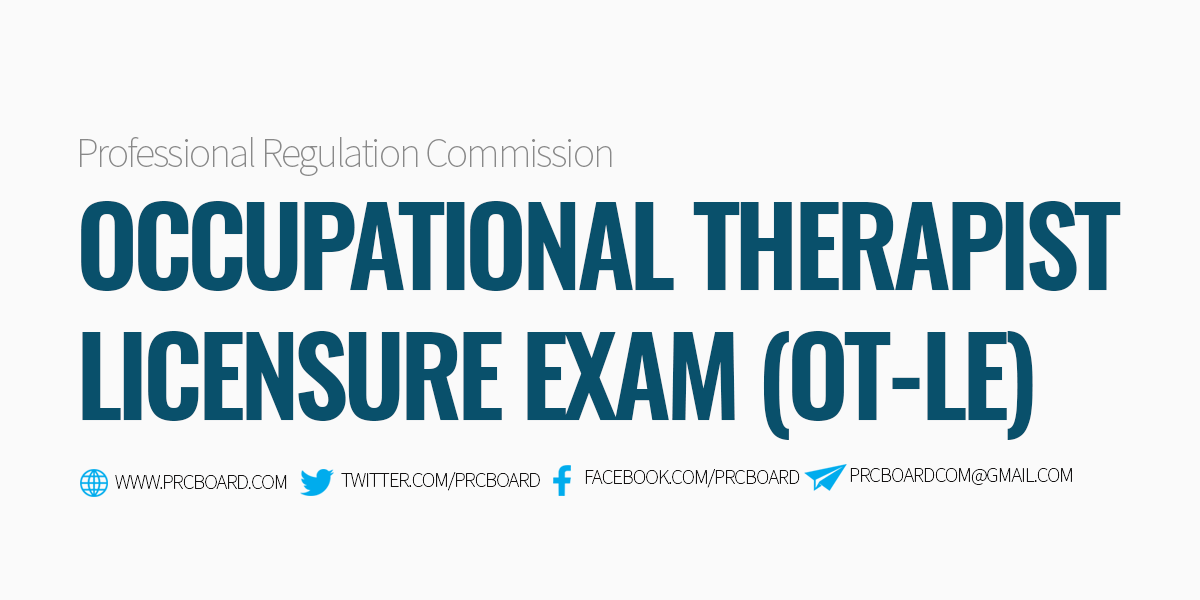 Professional Regulation Commission

OCCUPATIONAL THERAPIST LICENSURE EXAM (OT-LE)

WWW.PRCBOARD.COM TWITTER.COM/PRCBOARD FACEBOOK.COM/PRCBOARD PRCBOARDCOM@GMAIL.COM